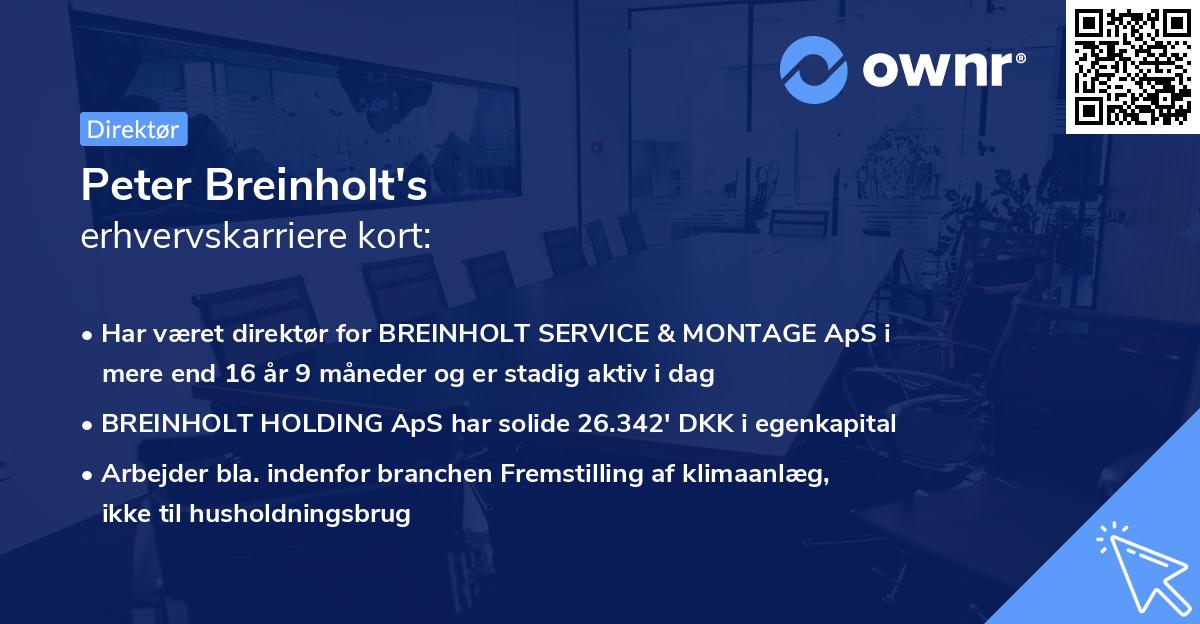 ownr®

Direktør

Peter Breinholt's
erhvervskarriere kort:

• Har været direktør for BREINHOLT SERVICE & MONTAGE ApS i mere end 16 år 9 måneder og er stadig aktiv i dag
• BREINHOLT HOLDING ApS har solide 26.342' DKK i egenkapital
• Arbejder bla. indenfor branchen Fremstilling af klimaanlæg, ikke til husholdningsbrug